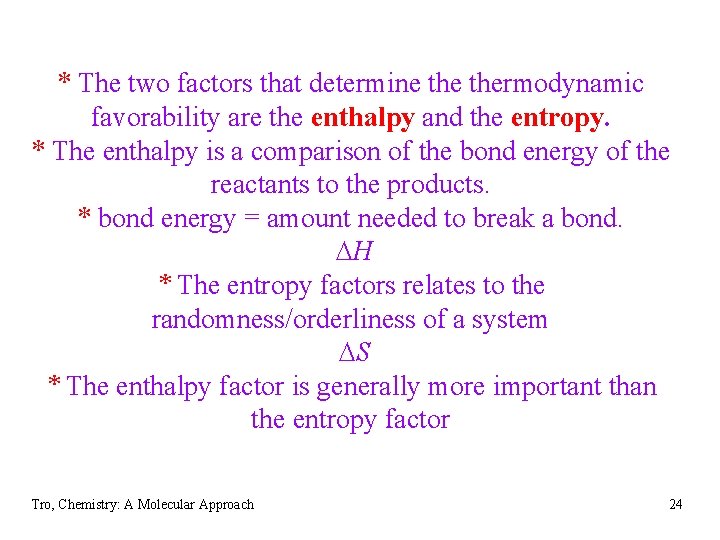 * The two factors that determine the thermodynamic favorability are the enthalpy and the entropy.
* The enthalpy is a comparison of the bond energy of the reactants to the products.
* bond energy = amount needed to break a bond.
$\Delta H$
* The entropy factors relates to the randomness/orderliness of a system
$\Delta S$
* The enthalpy factor is generally more important than the entropy factor

Tro, Chemistry: A Molecular Approach

24